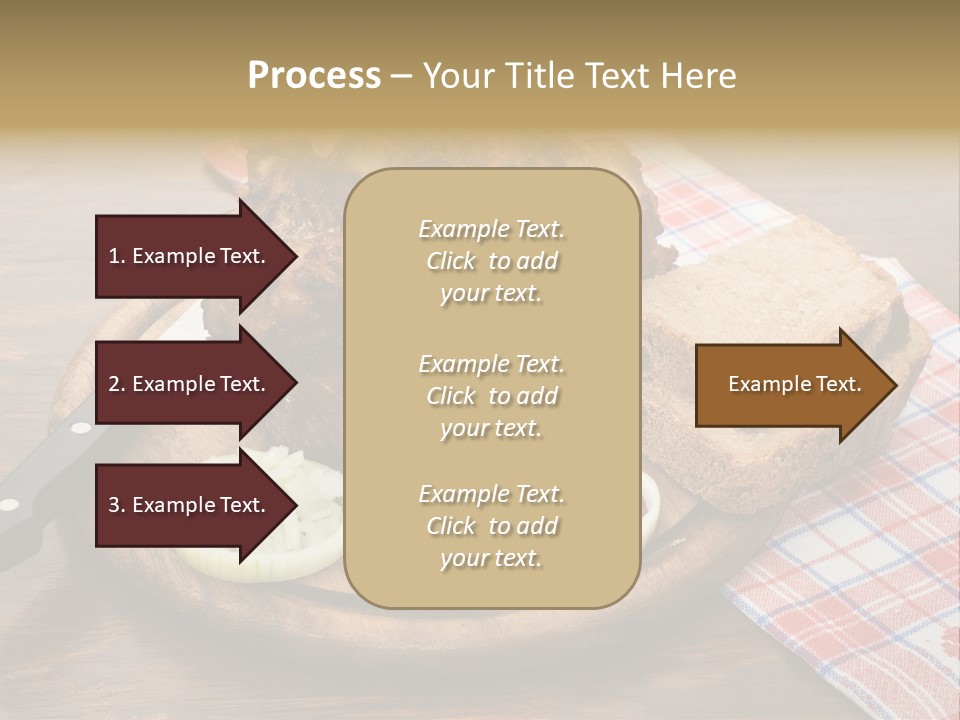 Process – Your Title Text Here

1. Example Text.

2. Example Text.

3. Example Text.

Example Text. Click to add your text.

Example Text. Click to add your text.

Example Text. Click to add your text.

Example Text.